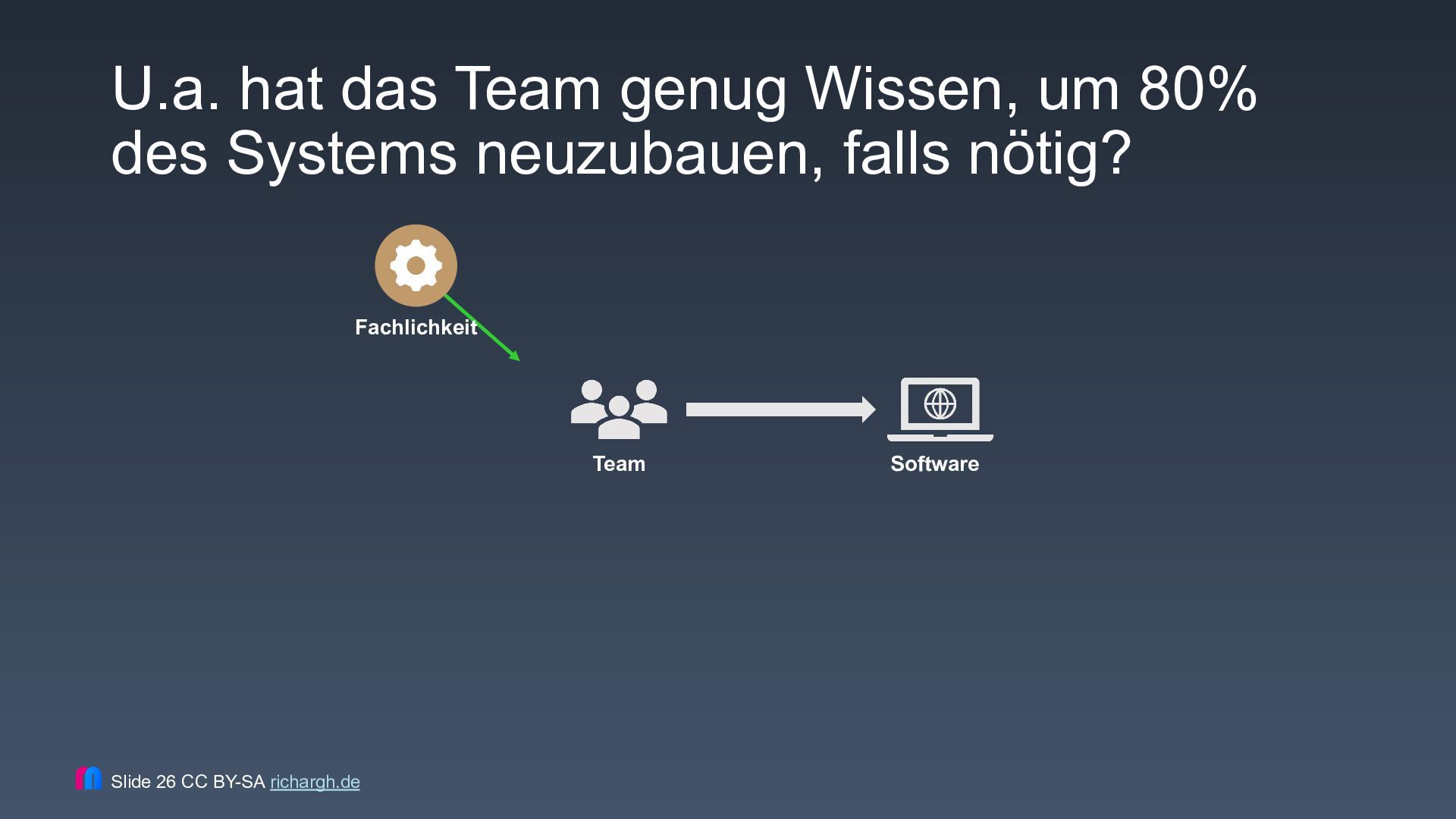 U.a. hat das Team genug Wissen, um 80% des Systems neuzubauen, falls nötig?

Fachlichkeit

Team

Software

Slide 26 CC BY-SA richargh.de